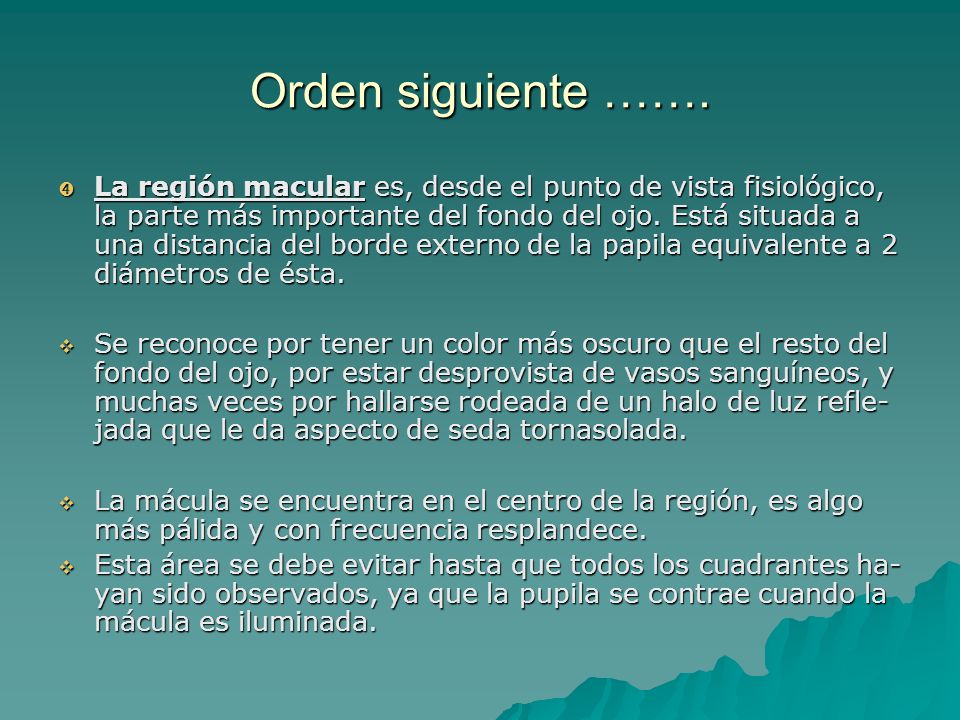 Orden siguiente …….

4 La región macular es, desde el punto de vista fisiológico, la parte más importante del fondo del ojo. Está situada a una distancia del borde externo de la papila equivalente a 2 diámetros de ésta.

Se reconoce por tener un color más oscuro que el resto del fondo del ojo, por estar desprovista de vasos sanguíneos, y muchas veces por hallarse rodeada de un halo de luz reflejada que le da aspecto de seda tornasolada.

La mácula se encuentra en el centro de la región, es algo más pálida y con frecuencia resplandece.

Esta área se debe evitar hasta que todos los cuadrantes hayan sido observados, ya que la pupila se contrae cuando la mácula es iluminada.